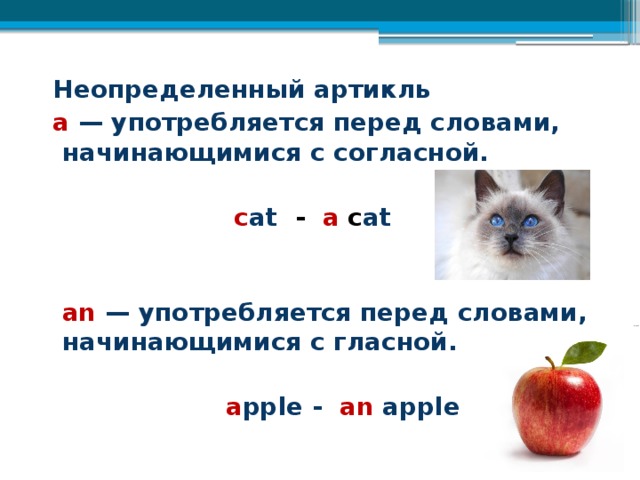 Неопределенный артикль

a — употребляется перед словами, начинающимися с согласной.

cat - a cat

an — употребляется перед словами, начинающимися с гласной.

apple - an apple